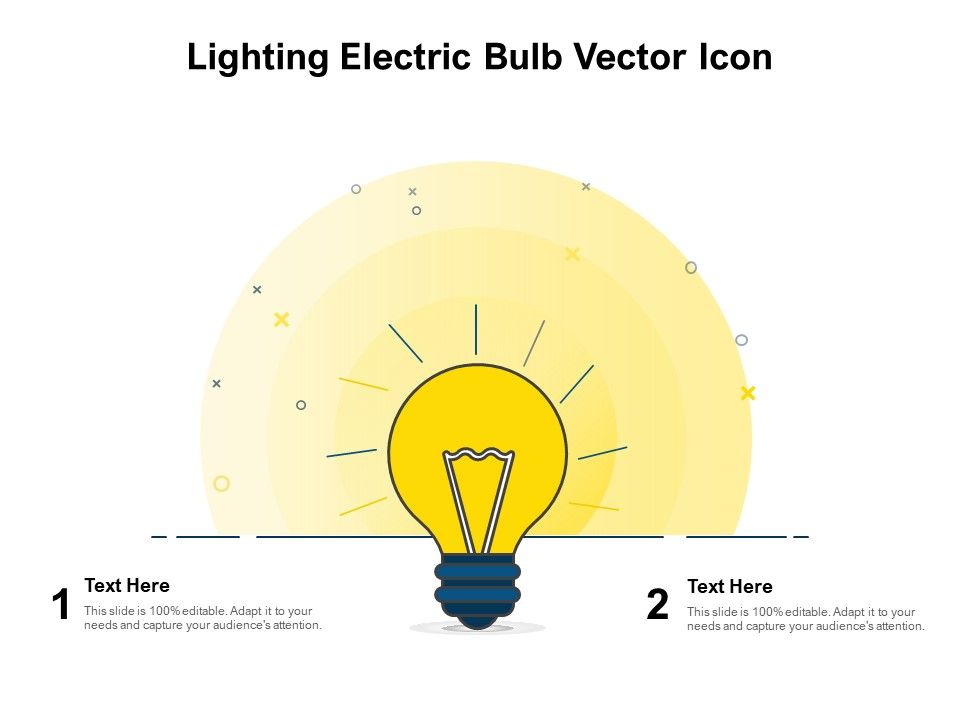 Lighting Electric Bulb Vector Icon

1
Text Here
This slide is 100% editable. Adapt it to your needs and capture your audience's attention.

2
Text Here
This slide is 100% editable. Adapt it to your needs and capture your audience's attention.